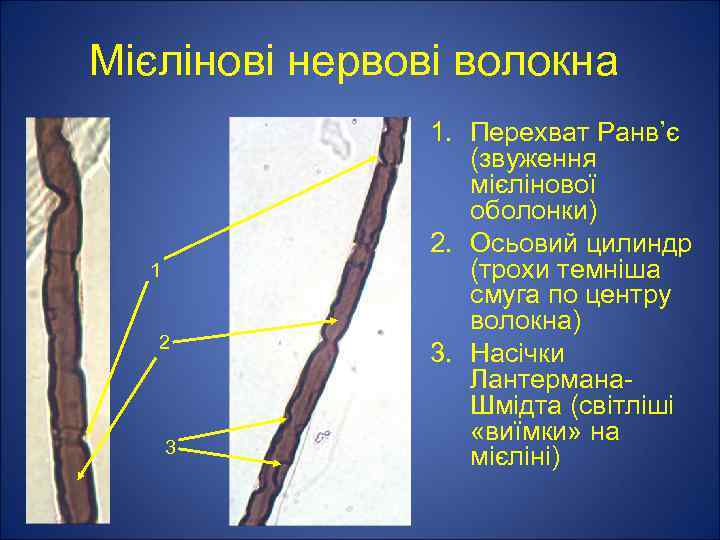 Мієлінові нервові волокна

1

2

3

1. Перехват Ранв'є (звуження мієлінової оболонки)
2. Осьовий циліндр (трохи темніша смуга по центру волокна)
3. Насічки Лантермана-Шмідта (світліші «виїмки» на мієліні)